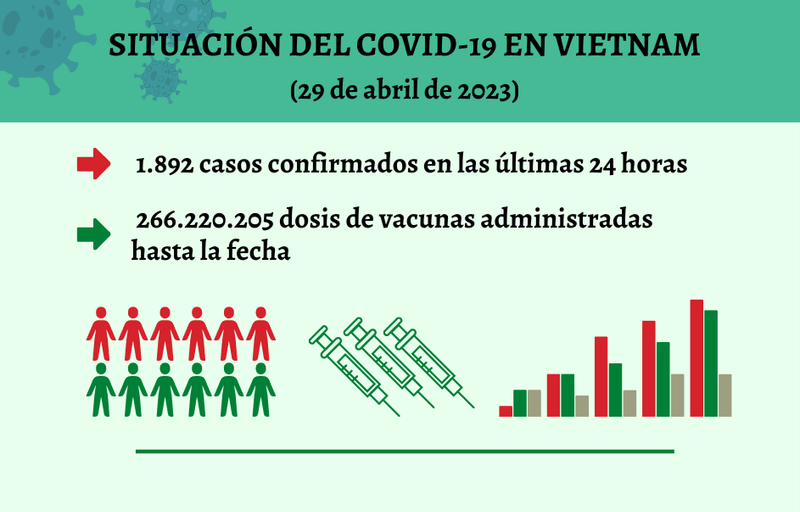 SITUACIÓN DEL COVID-19 EN VIETNAM
(29 de abril de 2023)

1.892 casos confirmados en las últimas 24 horas

266.220.205 dosis de vacunas administradas hasta la fecha